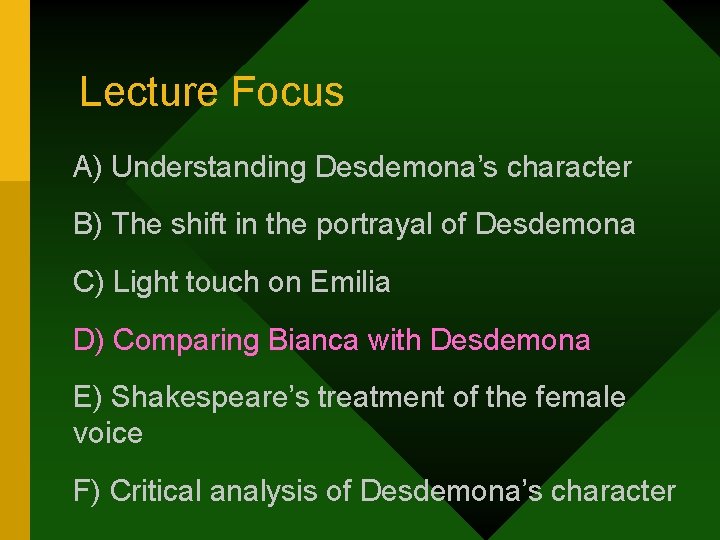 Lecture Focus

A) Understanding Desdemona’s character

B) The shift in the portrayal of Desdemona

C) Light touch on Emilia

D) Comparing Bianca with Desdemona

E) Shakespeare’s treatment of the female voice

F) Critical analysis of Desdemona’s character